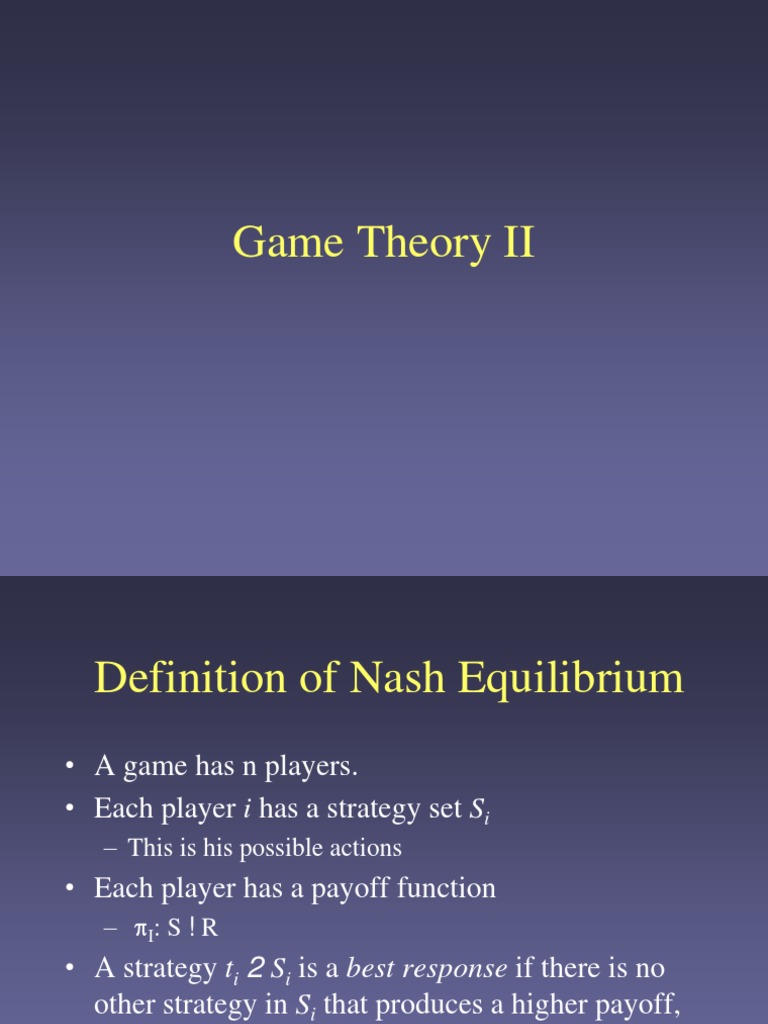 Game Theory II

Definition of Nash Equilibrium

• A game has n players.
• Each player $i$ has a strategy set $S_i$
– This is his possible actions
• Each player has a payoff function
– $\pi_I$: S ! R
• A strategy $t_i$ 2 $S_i$ is a *best response* if there is no other strategy in $S_i$ that produces a higher payoff,